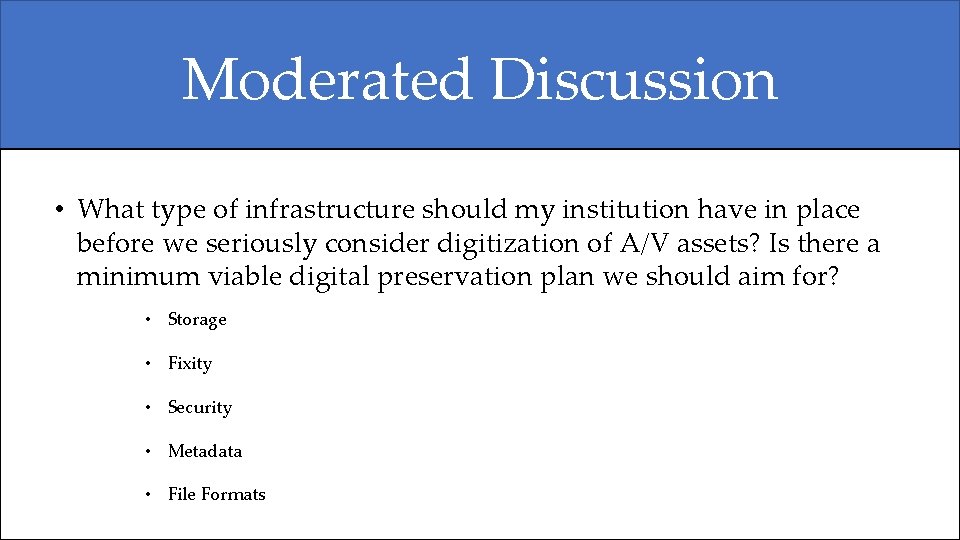 Moderated Discussion

• What type of infrastructure should my institution have in place before we seriously consider digitization of A/V assets? Is there a minimum viable digital preservation plan we should aim for?

• Storage
• Fixity
• Security
• Metadata
• File Formats